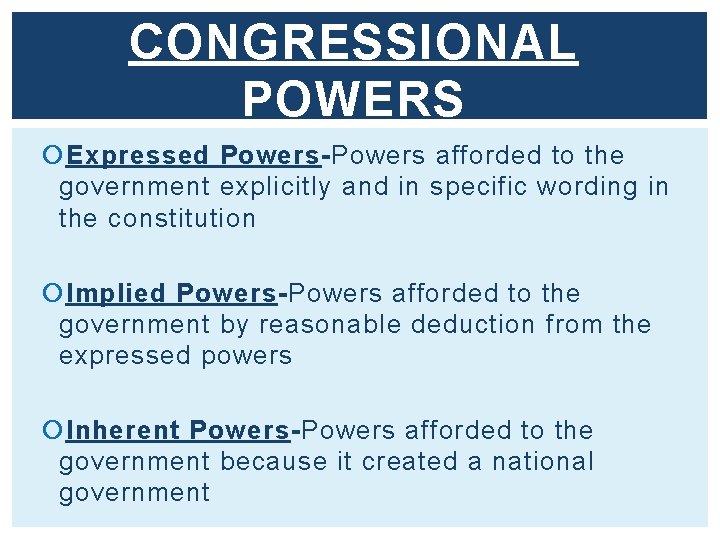 CONGRESSIONAL POWERS

Expressed Powers-Powers afforded to the government explicitly and in specific wording in the constitution

Implied Powers-Powers afforded to the government by reasonable deduction from the expressed powers

Inherent Powers-Powers afforded to the government because it created a national government